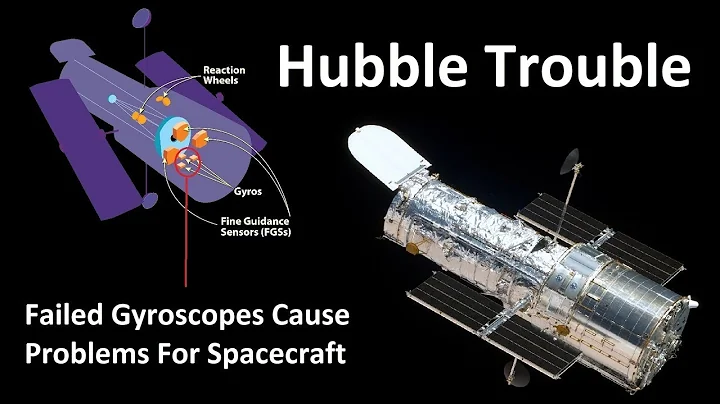 Hubble Trouble

Reaction Wheels

Gyros

Fine Guidance Sensors (FGSs)

Failed Gyroscopes Cause Problems For Spacecraft